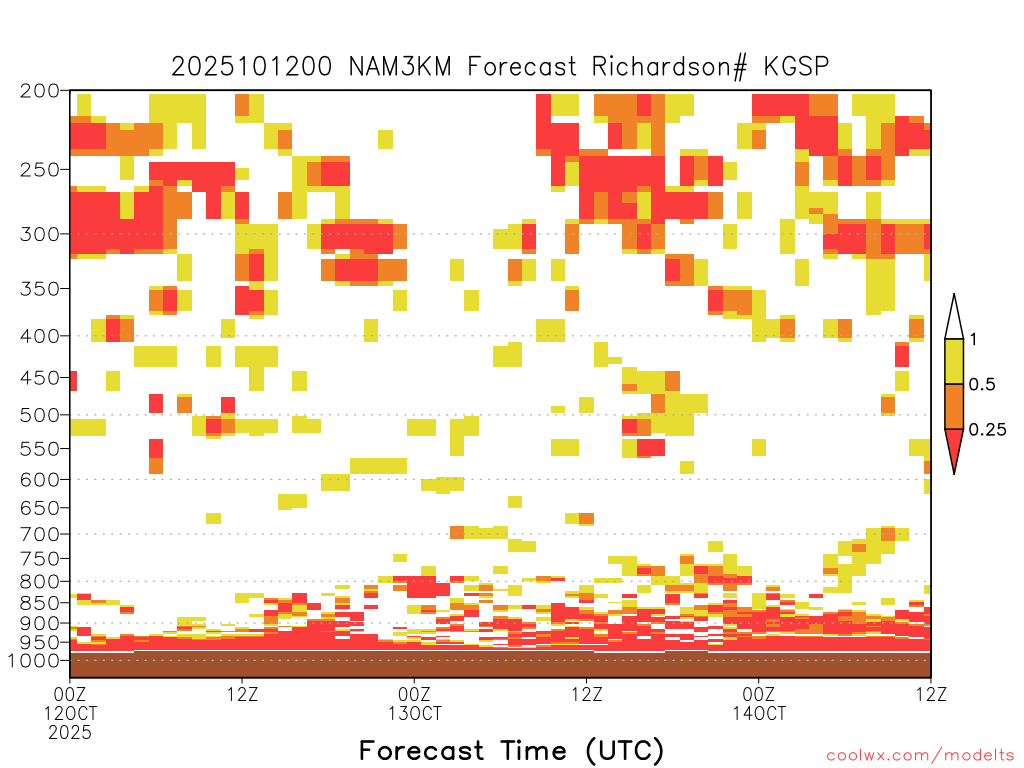 2025101200 NAM3KM Forecast Richardson# KGSP

200
250
300
350
400
450
500
550
600
650
700
750
800
850
900
950
1000

1
0.5
0.25

00Z
12OCT
2025

12Z

00Z
13OCT

12Z

00Z
14OCT

12Z

Forecast Time (UTC)

coolwx.com/modelts